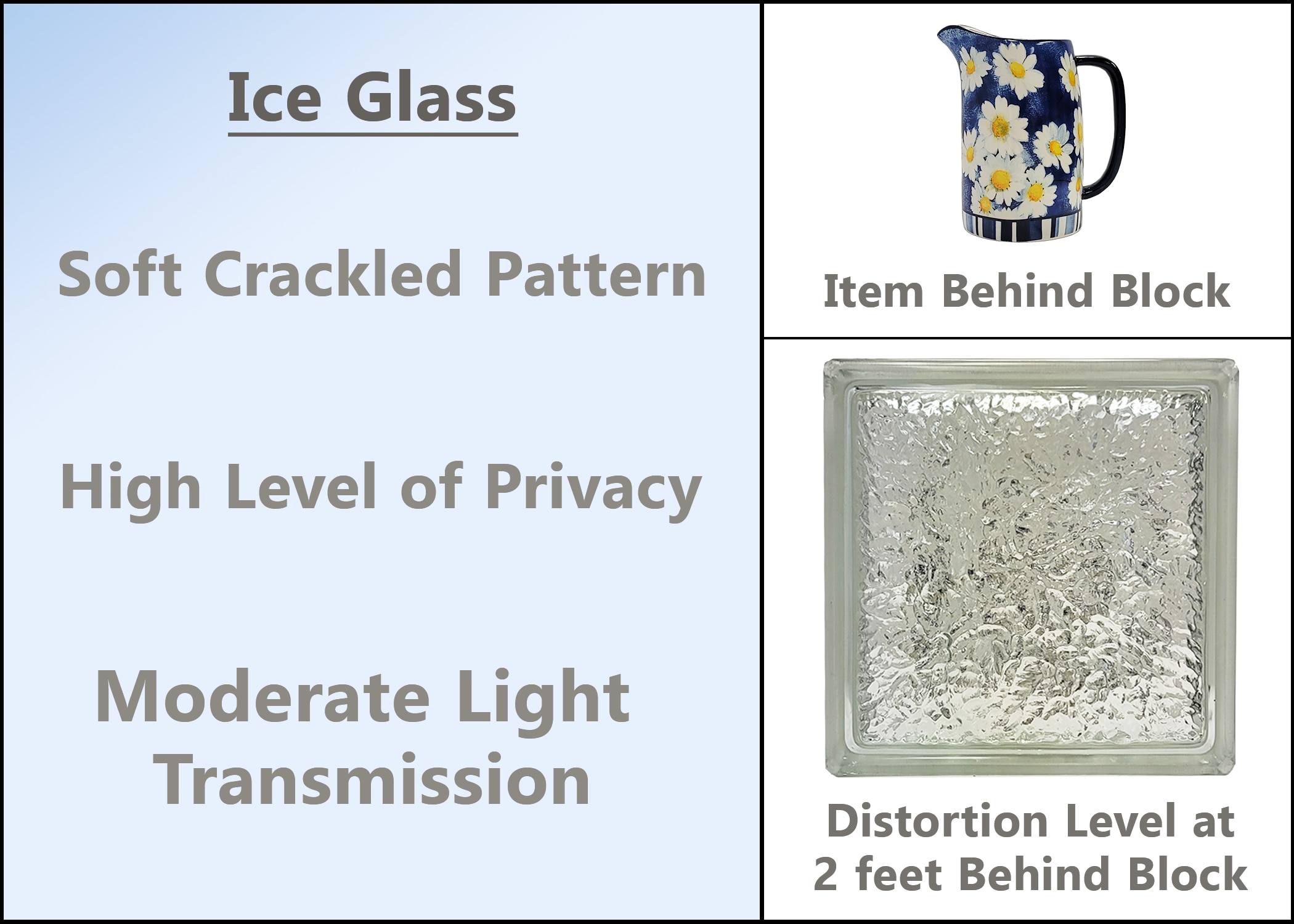 Ice Glass

Soft Crackled Pattern

High Level of Privacy

Moderate Light Transmission

Item Behind Block

Distortion Level at 2 feet Behind Block